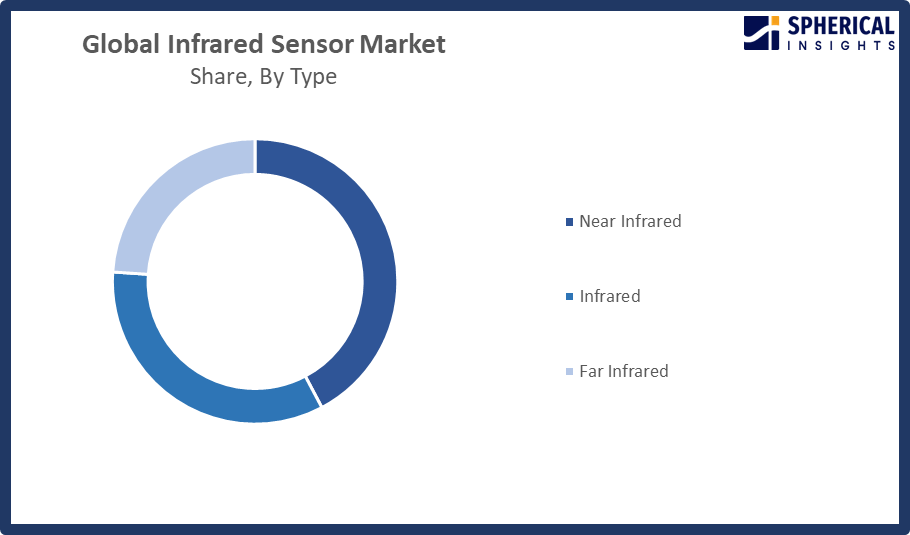 Global Infrared Sensor Market
Share, By Type

SPHERICAL INSIGHTS

Near Infrared

Infrared

Far Infrared